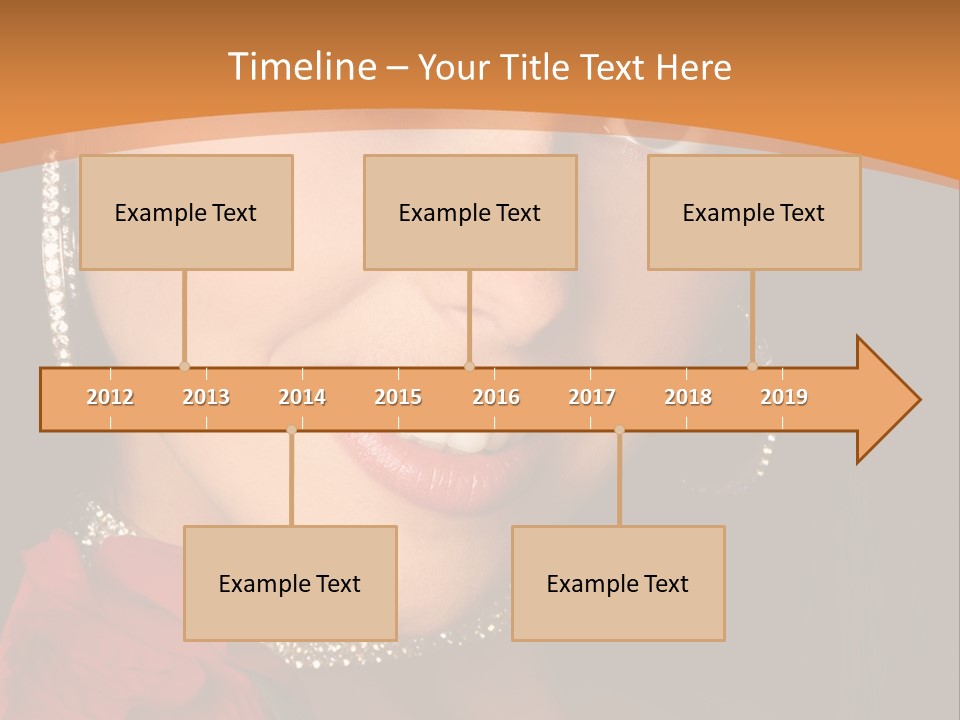 Timeline – Your Title Text Here

Example Text

Example Text

Example Text

2012 2013 2014 2015 2016 2017 2018 2019

Example Text

Example Text